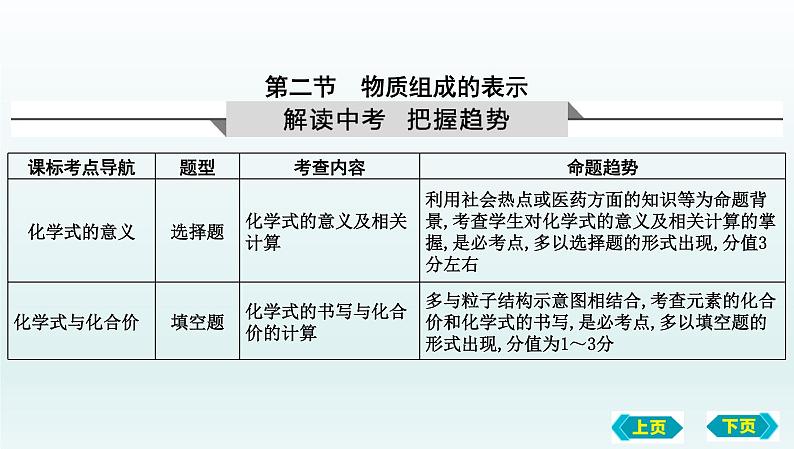 第二节　物质组成的表示

解读中考　把握趋势

| 课标考点导航 | 题型 | 考查内容 | 命题趋势 |
|---|---|---|---|
| 化学式的意义 | 选择题 | 化学式的意义及相关计算 | 利用社会热点或医药方面的知识等为命题背景,考查学生对化学式的意义及相关计算的掌握,是必考点,多以选择题的形式出现,分值3分左右 |
| 化学式与化合价 | 填空题 | 化学式的书写与化合价的计算 | 多与粒子结构示意图相结合,考查元素的化合价和化学式的书写,是必考点,多以填空题的形式出现,分值为1～3分 |

上页　下页